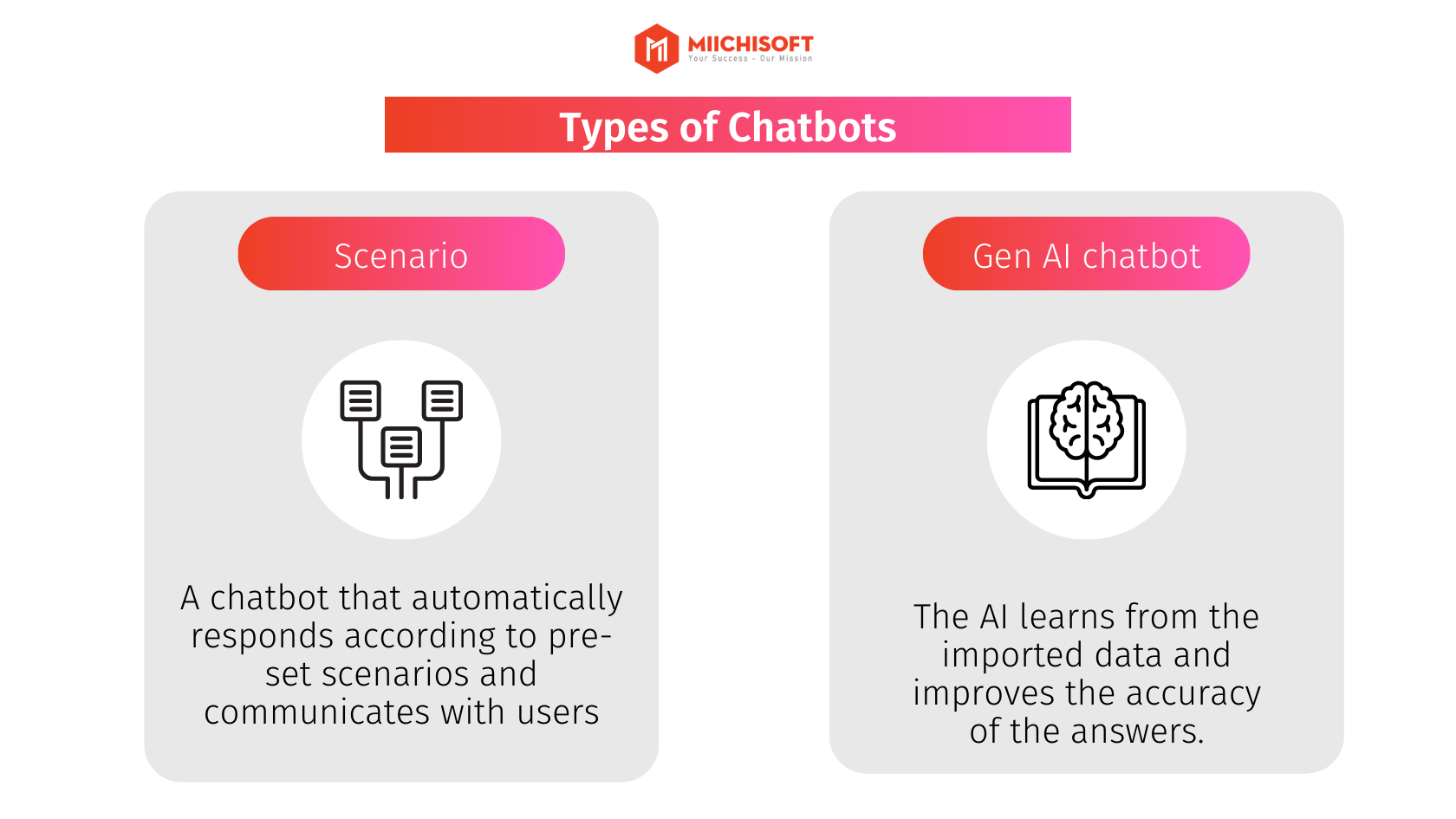 MIICHISOFT
Your Success - Our Mission

Types of Chatbots

Scenario

A chatbot that automatically responds according to pre-set scenarios and communicates with users

Gen AI chatbot

The AI learns from the imported data and improves the accuracy of the answers.